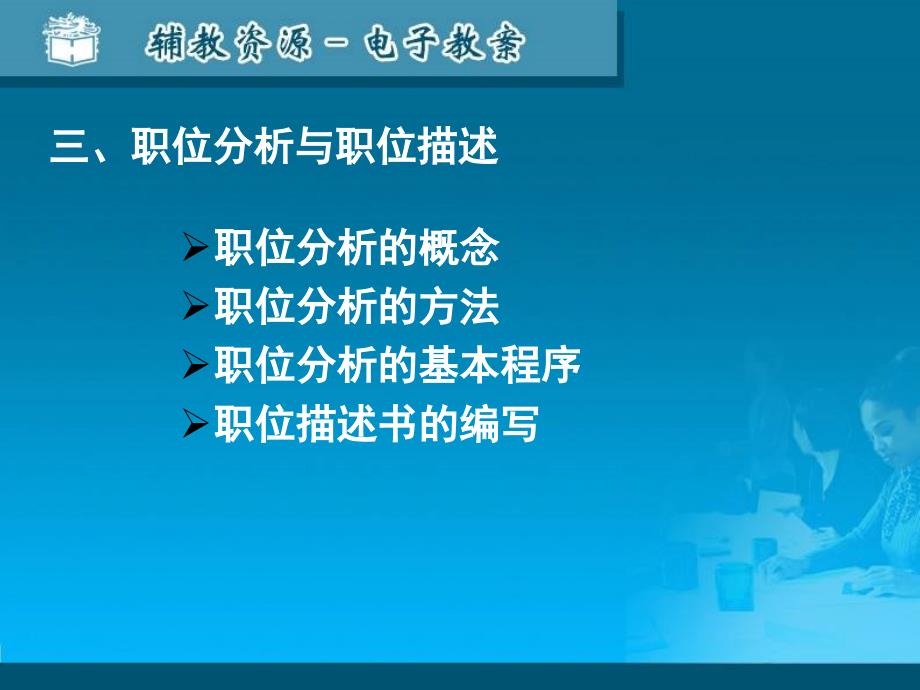 辅教资源－电子教案

三、职位分析与职位描述

➢职位分析的概念
➢职位分析的方法
➢职位分析的基本程序
➢职位描述书的编写